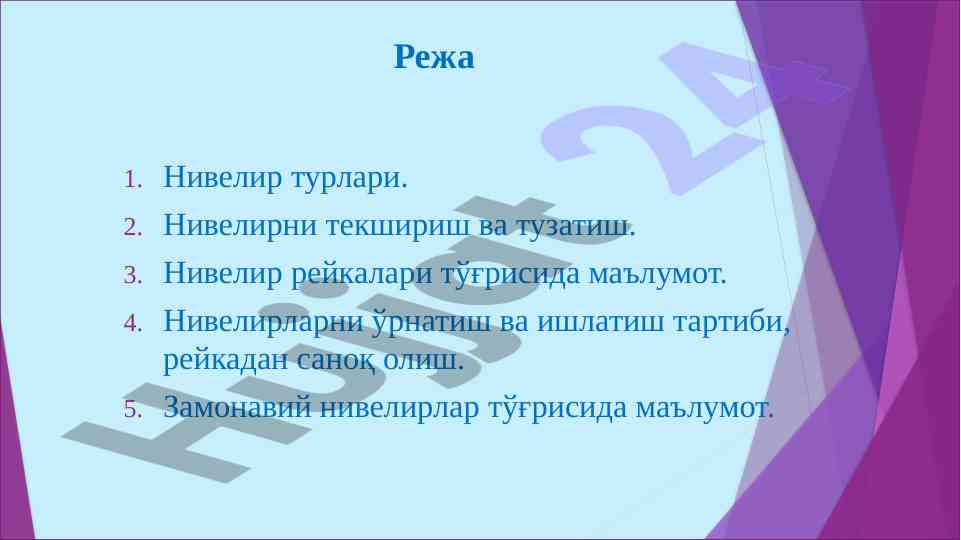 Режа

1. Нивелир турлари.
2. Нивелирни текшириш ва тузатиш.
3. Нивелир рейкалари тўғрисида маълумот.
4. Нивелирларни ўрнатиш ва ишлатиш тартиби, рейкадан саноқ олиш.
5. Замонавий нивелирлар тўғрисида маълумот.

Hujjat 24